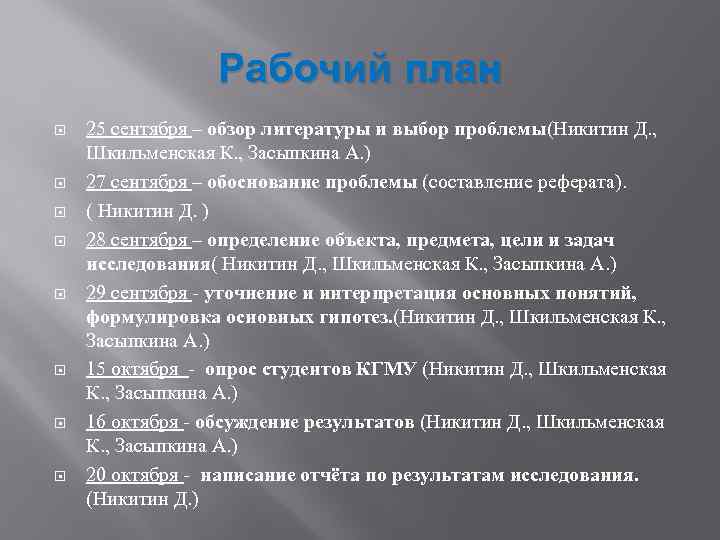 Рабочий план

25 сентября – обзор литературы и выбор проблемы(Никитин Д., Шкильменская К., Засыпкина А.)

27 сентября – обоснование проблемы (составление реферата).

( Никитин Д. )

28 сентября – определение объекта, предмета, цели и задач исследования( Никитин Д., Шкильменская К., Засыпкина А.)

29 сентября - уточнение и интерпретация основных понятий, формулировка основных гипотез.(Никитин Д., Шкильменская К., Засыпкина А.)

15 октября - опрос студентов КГМУ (Никитин Д., Шкильменская К., Засыпкина А.)

16 октября - обсуждение результатов (Никитин Д., Шкильменская К., Засыпкина А.)

20 октября - написание отчёта по результатам исследования. (Никитин Д.)